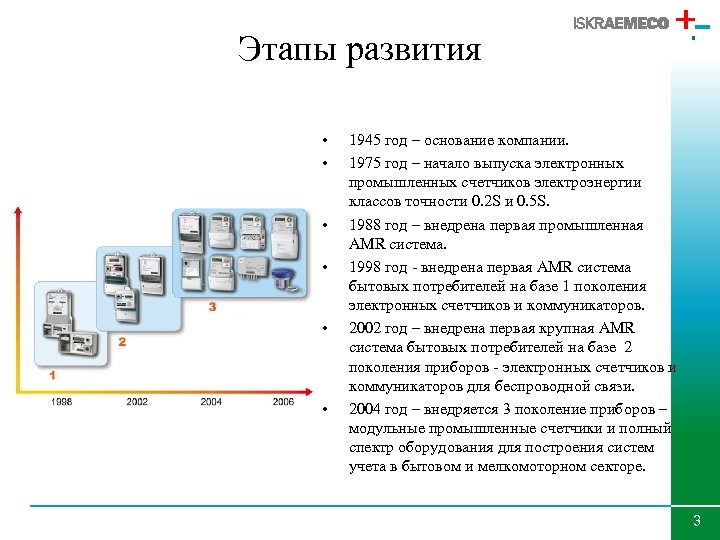 ISKRAEMECO

Этапы развития

1
2
3

1998 2002 2004 2006

• 1945 год – основание компании.
• 1975 год – начало выпуска электронных промышленных счетчиков электроэнергии классов точности 0.2S и 0.5S.
• 1988 год – внедрена первая промышленная AMR система.
• 1998 год - внедрена первая AMR система бытовых потребителей на базе 1 поколения электронных счетчиков и коммуникаторов.
• 2002 год – внедрена первая крупная AMR система бытовых потребителей на базе 2 поколения приборов - электронных счетчиков и коммуникаторов для беспроводной связи.
• 2004 год – внедряется 3 поколение приборов – модульные промышленные счетчики и полный спектр оборудования для построения систем учета в бытовом и мелкомоторном секторе.

3